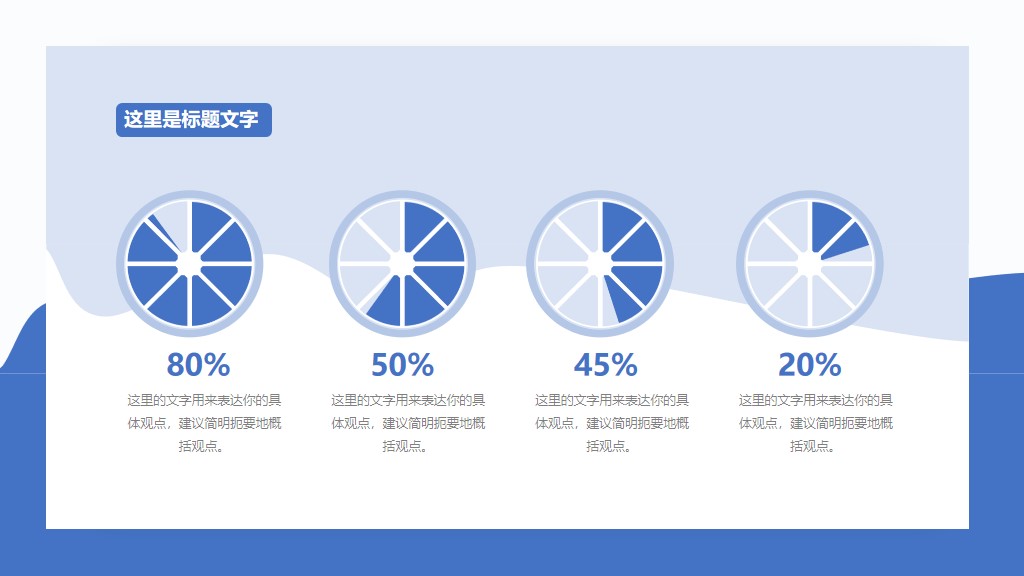 这里是标题文字

80%

这里的文字用来表达你的具体观点，建议简明扼要地概括观点。

50%

这里的文字用来表达你的具体观点，建议简明扼要地概括观点。

45%

这里的文字用来表达你的具体观点，建议简明扼要地概括观点。

20%

这里的文字用来表达你的具体观点，建议简明扼要地概括观点。